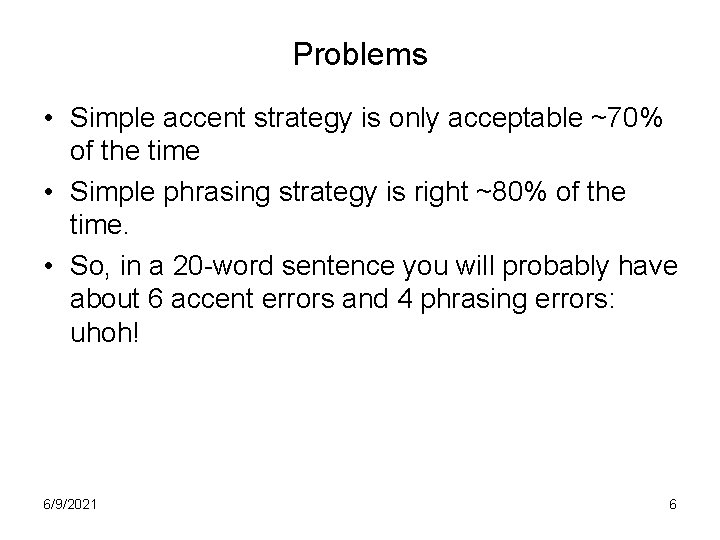 Problems

• Simple accent strategy is only acceptable ~70% of the time

• Simple phrasing strategy is right ~80% of the time.

• So, in a 20-word sentence you will probably have about 6 accent errors and 4 phrasing errors: uhoh!

6/9/2021

6